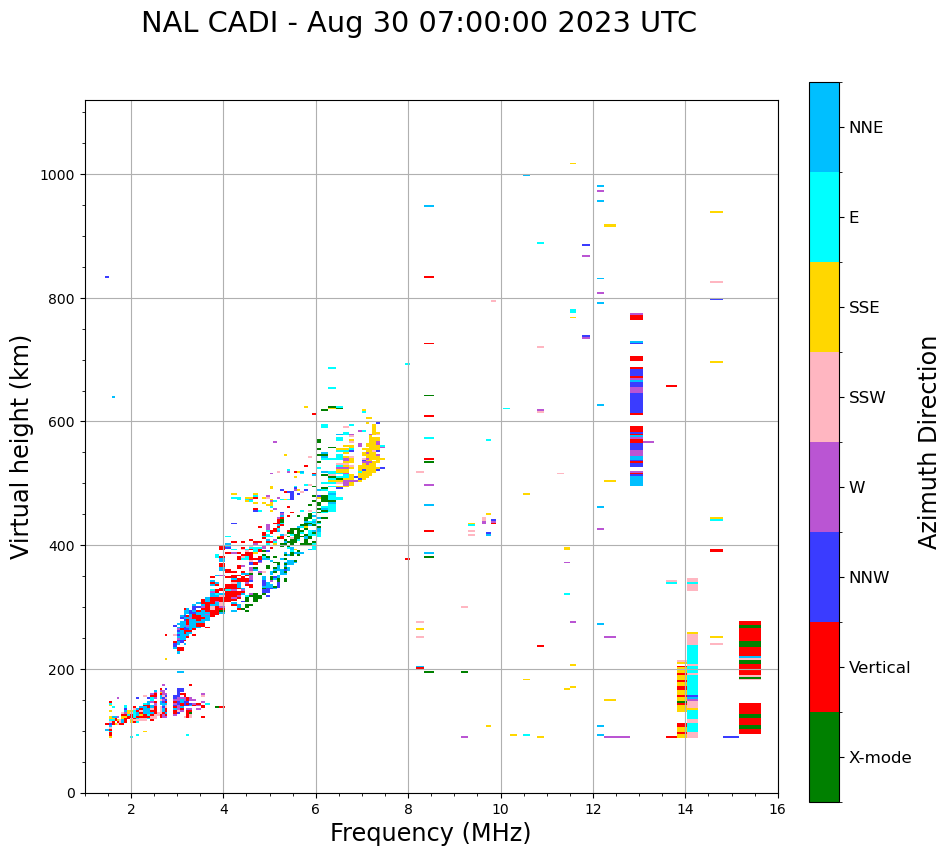 NAL CADI - Aug 30 07:00:00 2023 UTC

Virtual height (km)

1000
800
600
400
200
0

2 4 6 8 10 12 14 16

Frequency (MHz)

NNE
E
SSE
SSW
W
NNW
Vertical
X-mode

Azimuth Direction